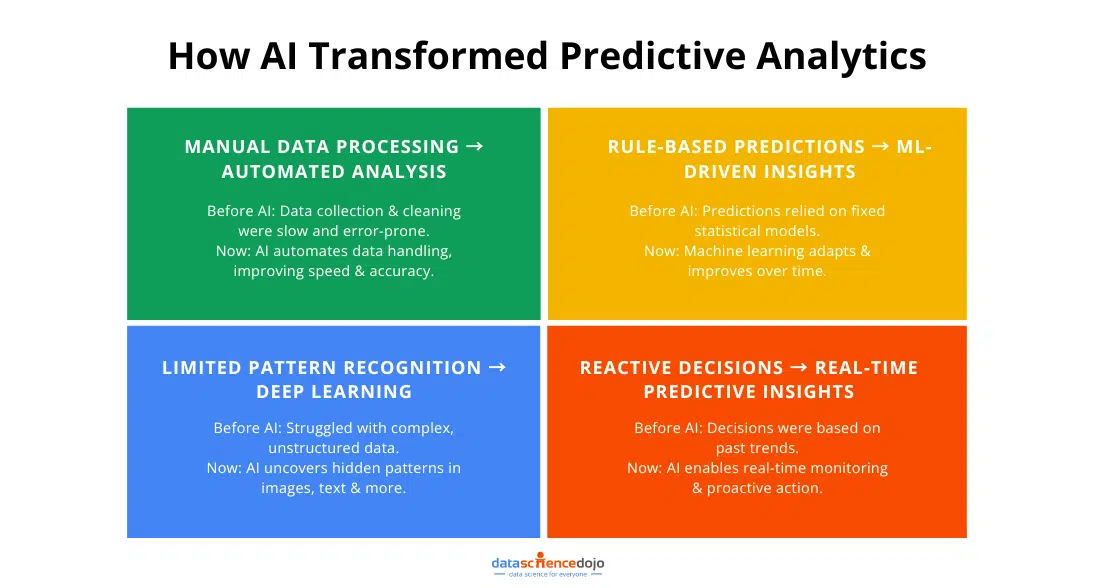 How AI Transformed Predictive Analytics

MANUAL DATA PROCESSING → AUTOMATED ANALYSIS

Before AI: Data collection & cleaning were slow and error-prone.
Now: AI automates data handling, improving speed & accuracy.

RULE-BASED PREDICTIONS → ML-DRIVEN INSIGHTS

Before AI: Predictions relied on fixed statistical models.
Now: Machine learning adapts & improves over time.

LIMITED PATTERN RECOGNITION → DEEP LEARNING

Before AI: Struggled with complex, unstructured data.
Now: AI uncovers hidden patterns in images, text & more.

REACTIVE DECISIONS → REAL-TIME PREDICTIVE INSIGHTS

Before AI: Decisions were based on past trends.
Now: AI enables real-time monitoring & proactive action.

datasciencedojo
data science for everyone